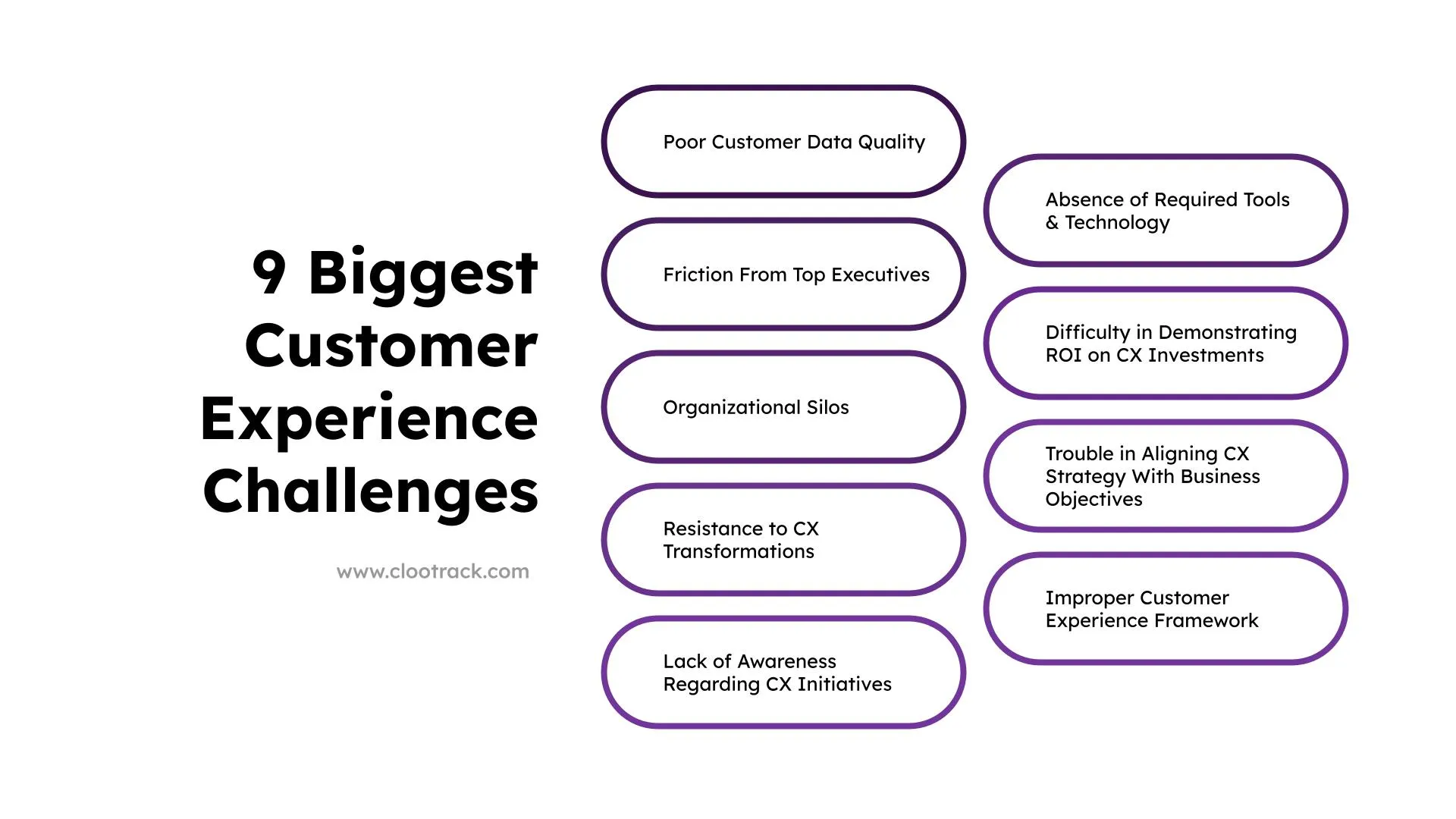 9 Biggest Customer Experience Challenges

www.clootrack.com

Poor Customer Data Quality

Friction From Top Executives

Organizational Silos

Resistance to CX Transformations

Lack of Awareness Regarding CX Initiatives

Absence of Required Tools & Technology

Difficulty in Demonstrating ROI on CX Investments

Trouble in Aligning CX Strategy With Business Objectives

Improper Customer Experience Framework